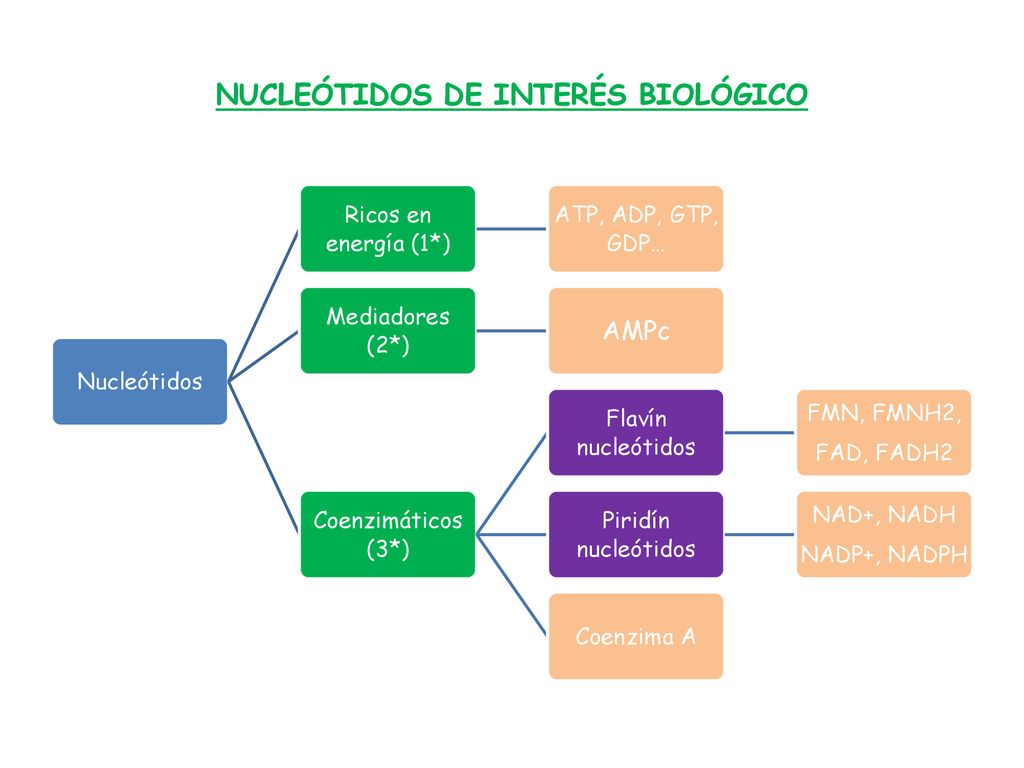 NUCLEÓTIDOS DE INTERÉS BIOLÓGICO

Nucleótidos

Ricos en energía (1*)

ATP, ADP, GTP, GDP…

Mediadores (2*)

AMPc

Coenzimáticos (3*)

Flavín nucleótidos

FMN, FMNH2, FAD, FADH2

Piridín nucleótidos

NAD+, NADH NADP+, NADPH

Coenzima A